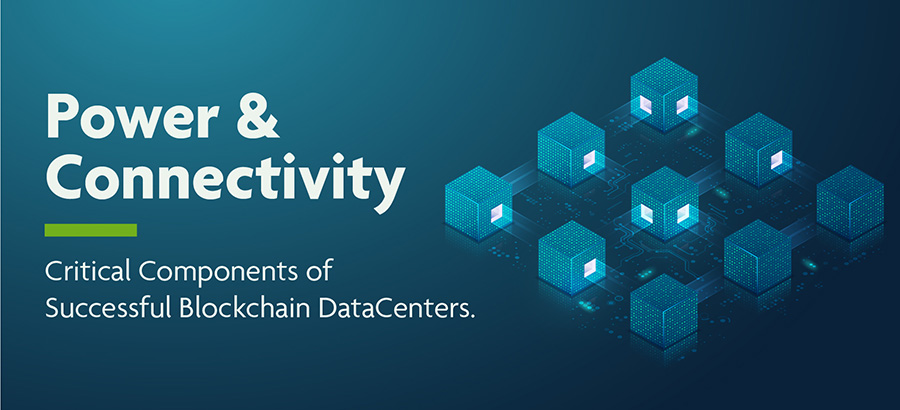 Power & Connectivity

Critical Components of Successful Blockchain DataCenters.